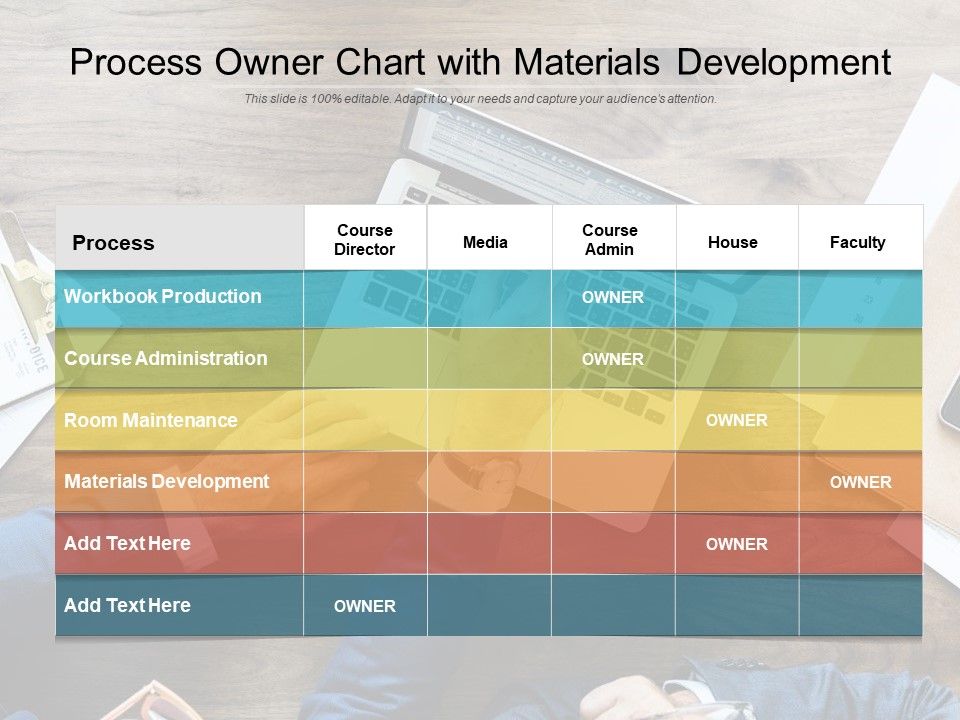 Process Owner Chart with Materials Development

This slide is 100% editable. Adapt it to your needs and capture your audience's attention.

| Process | Course Director | Media | Course Admin | House | Faculty |
|---|---|---|---|---|---|
| Workbook Production | | | OWNER | | |
| Course Administration | | | OWNER | | |
| Room Maintenance | | | | OWNER | |
| Materials Development | | | | | OWNER |
| Add Text Here | | | | OWNER | |
| Add Text Here | OWNER | | | | |